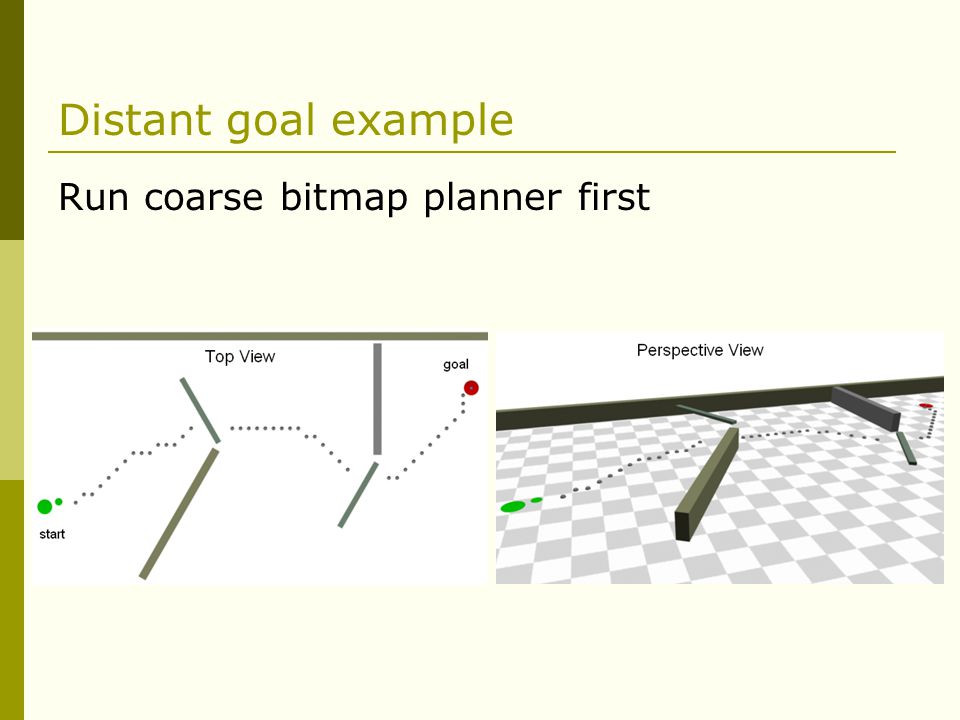 Distant goal example

Run coarse bitmap planner first

Top View

goal

start

Perspective View